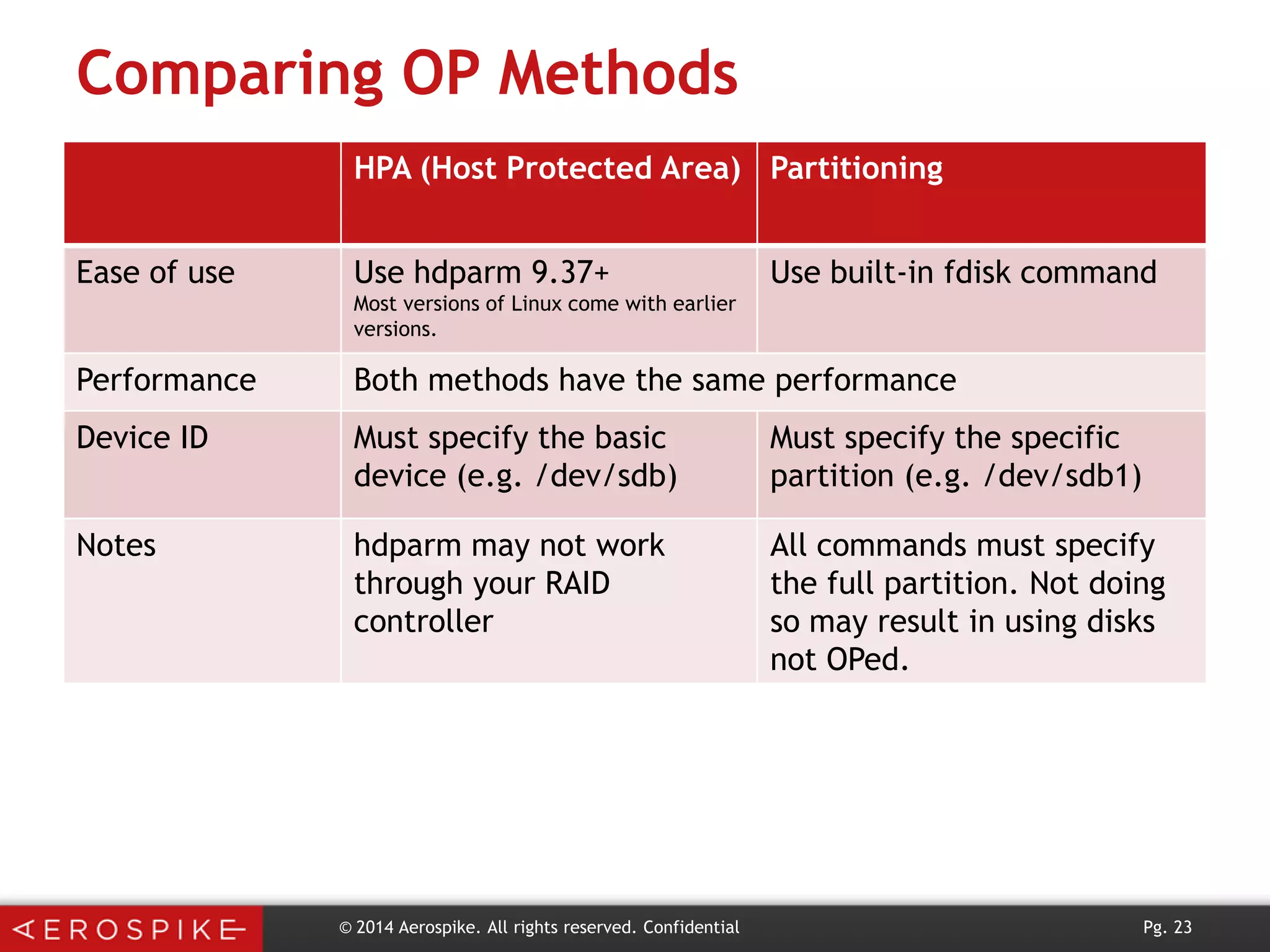 Comparing OP Methods

| | HPA (Host Protected Area) | Partitioning |
|---|---|---|
| Ease of use | Use hdparm 9.37+ Most versions of Linux come with earlier versions. | Use built-in fdisk command |
| Performance | Both methods have the same performance | |
| Device ID | Must specify the basic device (e.g. /dev/sdb) | Must specify the specific partition (e.g. /dev/sdb1) |
| Notes | hdparm may not work through your RAID controller | All commands must specify the full partition. Not doing so may result in using disks not OPed. |

AEROSPIKE

© 2014 Aerospike. All rights reserved. Confidential

Pg. 23